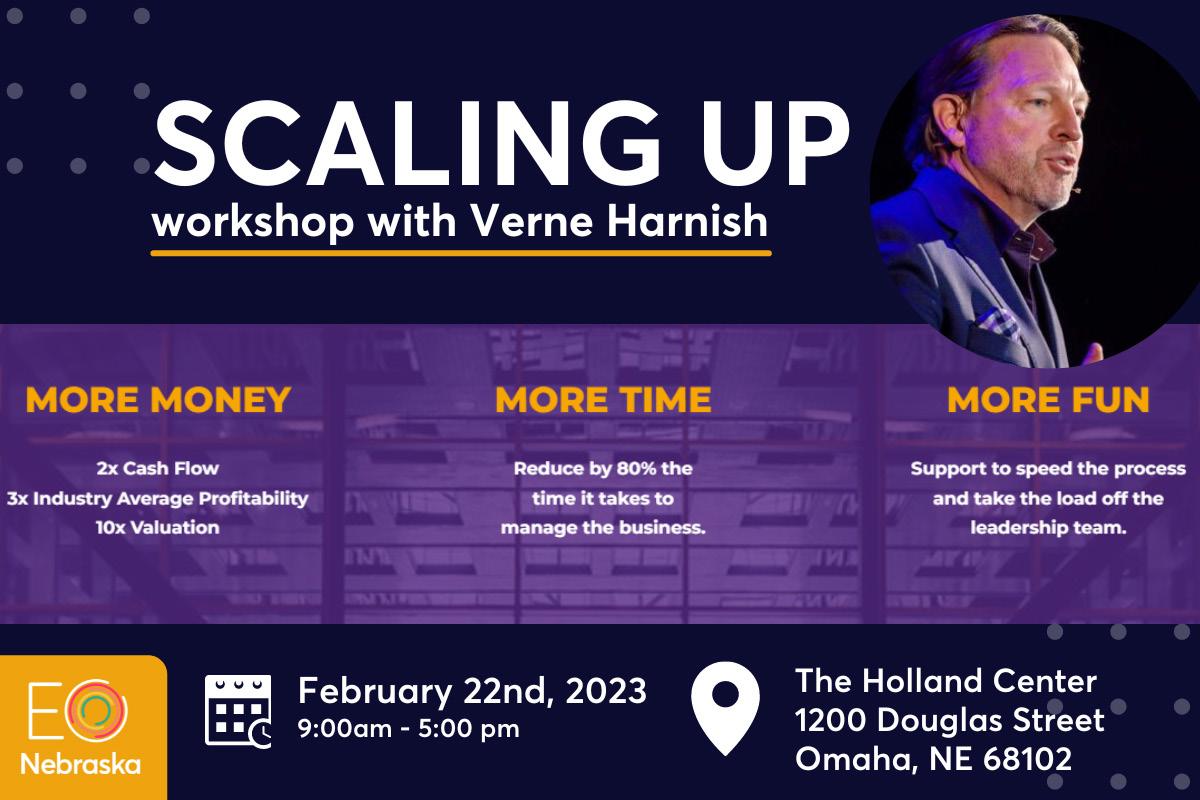 SCALING UP
workshop with Verne Harnish

MORE MONEY
2x Cash Flow
3x Industry Average Profitability
10x Valuation

MORE TIME
Reduce by 80% the time it takes to manage the business.

MORE FUN
Support to speed the process and take the load off the leadership team.

EO
Nebraska

February 22nd, 2023
9:00am - 5:00 pm

The Holland Center
1200 Douglas Street
Omaha, NE 68102